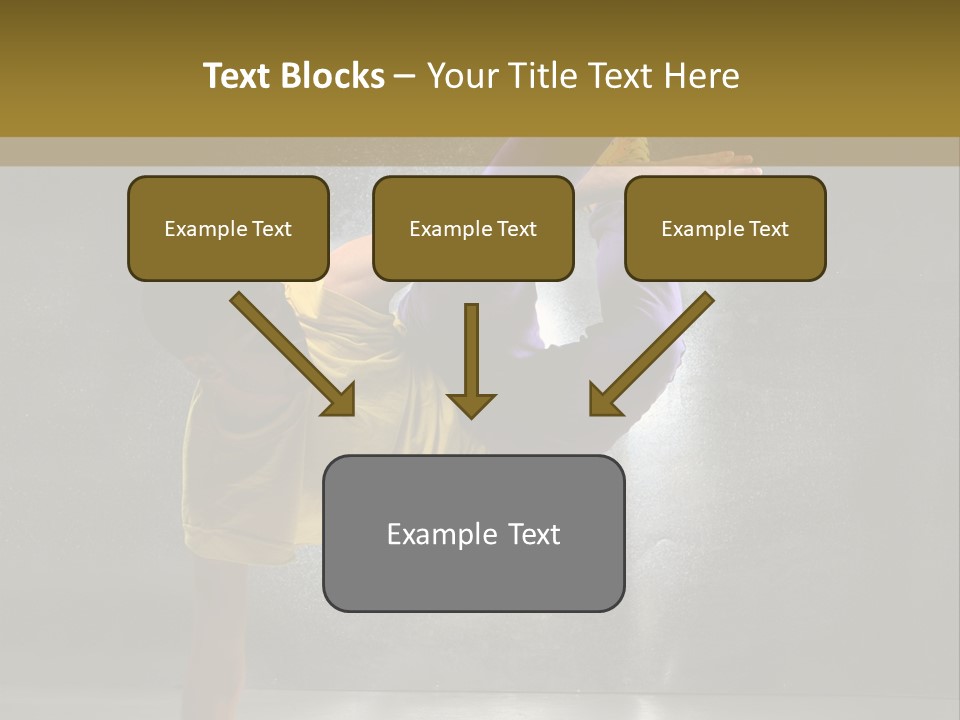 Text Blocks – Your Title Text Here

Example Text

Example Text

Example Text

Example Text